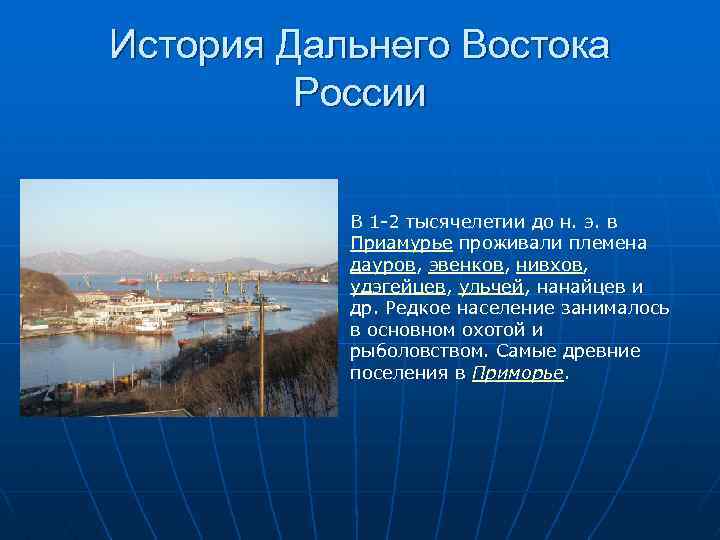 История Дальнего Востока России

В 1-2 тысячелетии до н. э. в Приамурье проживали племена дауров, эвенков, нивхов, удэгейцев, ульчей, нанайцев и др. Редкое население занималось в основном охотой и рыболовством. Самые древние поселения в Приморье.